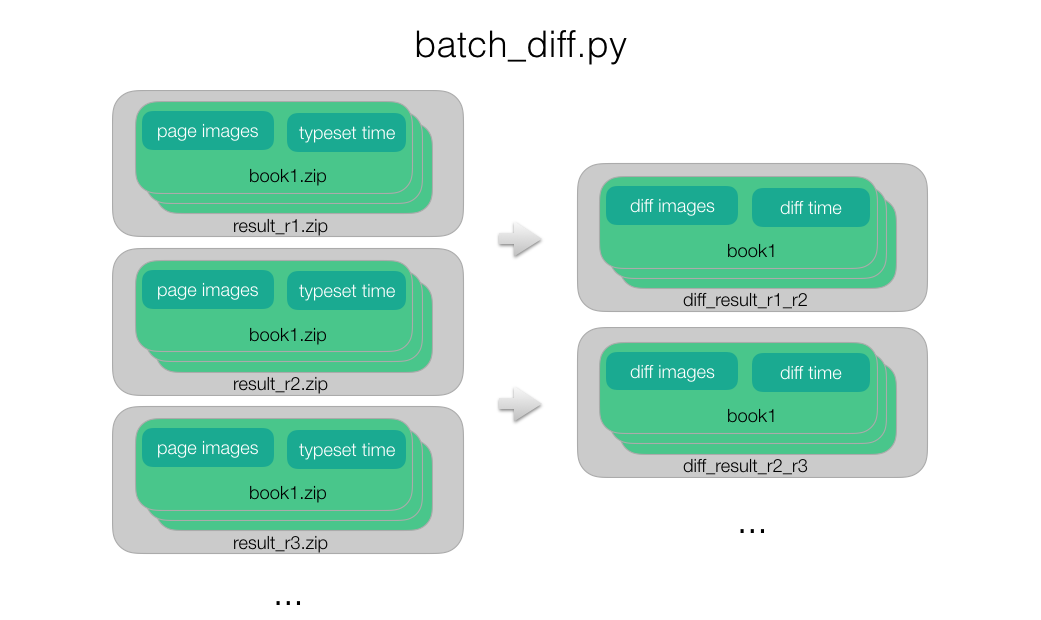 batch_diff.py

page images
typeset time
book1.zip
result_r1.zip

page images
typeset time
book1.zip
result_r2.zip

page images
typeset time
book1.zip
result_r3.zip

...

diff images
diff time
book1
diff_result_r1_r2

diff images
diff time
book1
diff_result_r2_r3

...